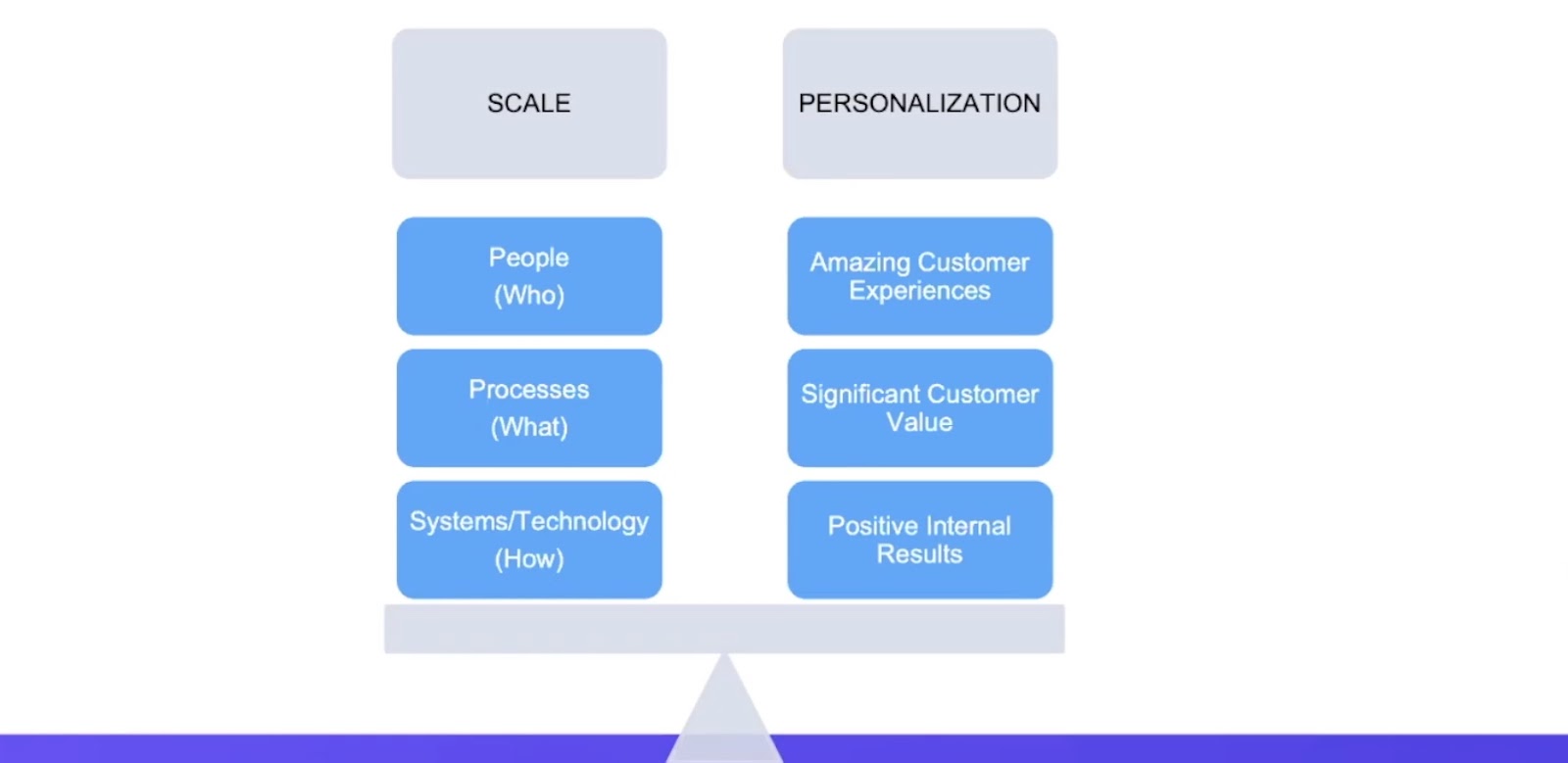 SCALE

People
(Who)

Processes
(What)

Systems/Technology
(How)

PERSONALIZATION

Amazing Customer Experiences

Significant Customer Value

Positive Internal Results